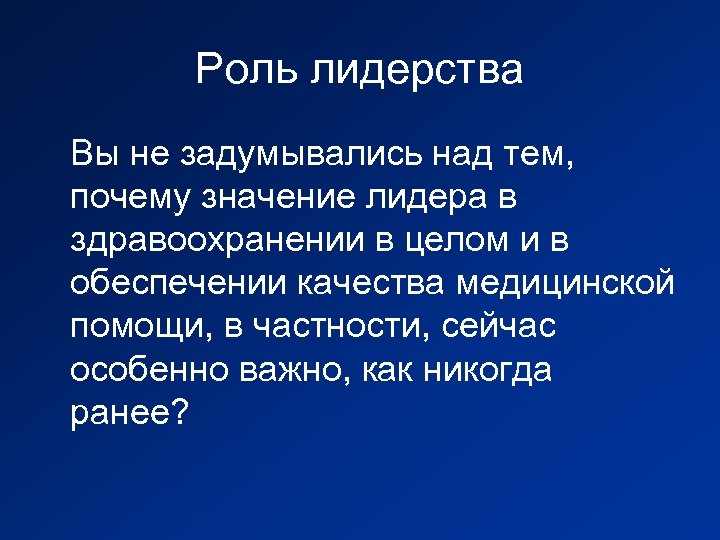 Роль лидерства

Вы не задумывались над тем, почему значение лидера в здравоохранении в целом и в обеспечении качества медицинской помощи, в частности, сейчас особенно важно, как никогда ранее?